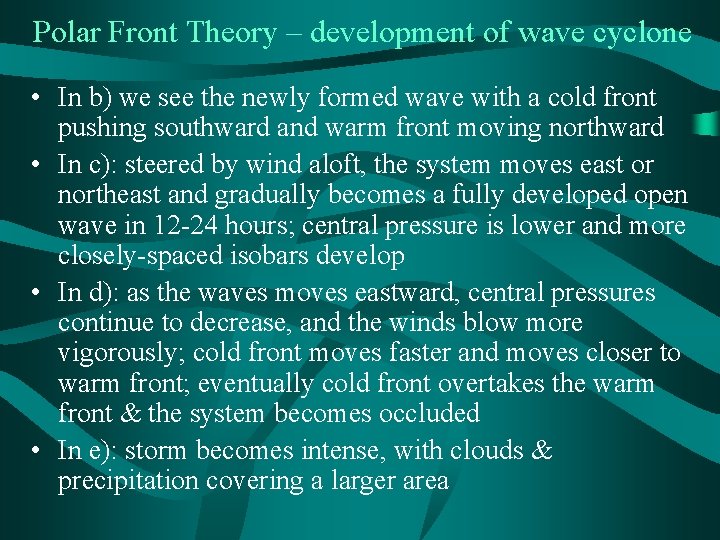 Polar Front Theory – development of wave cyclone

• In b) we see the newly formed wave with a cold front pushing southward and warm front moving northward
• In c): steered by wind aloft, the system moves east or northeast and gradually becomes a fully developed open wave in 12-24 hours; central pressure is lower and more closely-spaced isobars develop
• In d): as the waves moves eastward, central pressures continue to decrease, and the winds blow more vigorously; cold front moves faster and moves closer to warm front; eventually cold front overtakes the warm front & the system becomes occluded
• In e): storm becomes intense, with clouds & precipitation covering a larger area